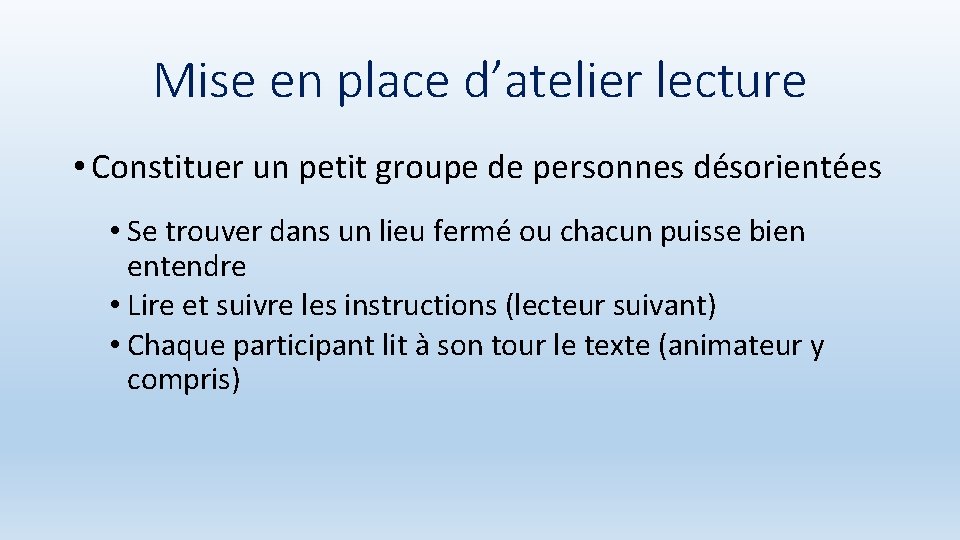 Mise en place d’atelier lecture

• Constituer un petit groupe de personnes désorientées

• Se trouver dans un lieu fermé ou chacun puisse bien entendre
• Lire et suivre les instructions (lecteur suivant)
• Chaque participant lit à son tour le texte (animateur y compris)